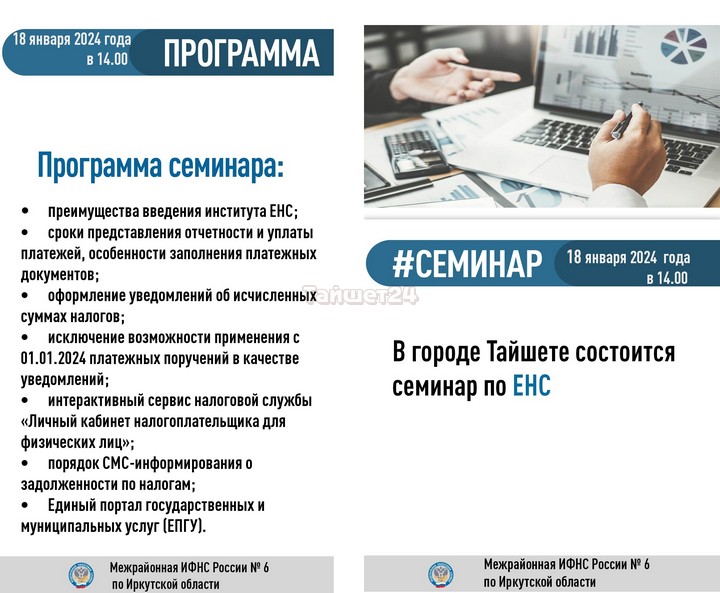 18 января 2024 года в 14.00

ПРОГРАММА

Программа семинара:

• преимущества введения института ЕНС;
• сроки представления отчетности и уплаты платежей, особенности заполнения платежных документов;
• оформление уведомлений об исчисленных суммах налогов;
• исключение возможности применения с 01.01.2024 платежных поручений в качестве уведомлений;
• интерактивный сервис налоговой службы «Личный кабинет налогоплательщика для физических лиц»;
• порядок СМС-информирования о задолженности по налогам;
• Единый портал государственных и муниципальных услуг (ЕПГУ).

Межрайонная ИФНС России № 6 по Иркутской области

Тайшет24

#СЕМИНАР

18 января 2024 года в 14.00

В городе Тайшете состоится семинар по ЕНС

Межрайонная ИФНС России № 6 по Иркутской области